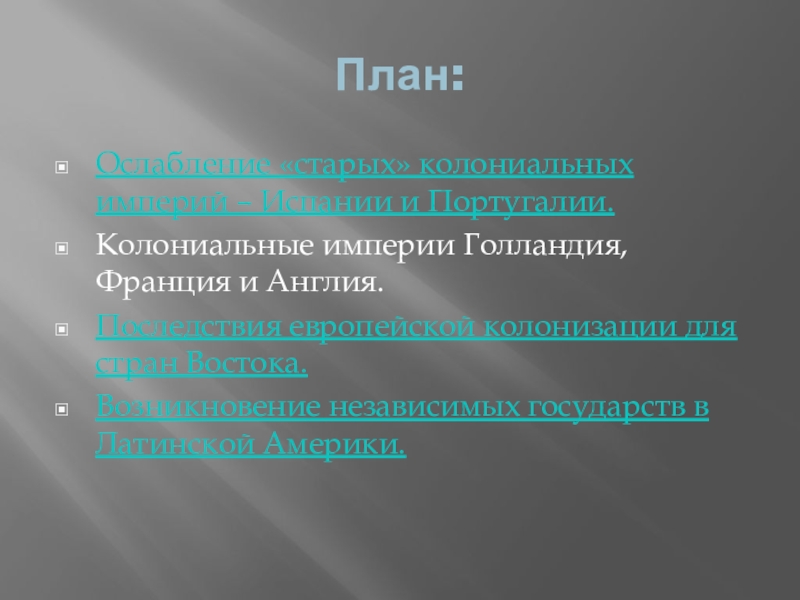 План:

Ослабление «старых» колониальных империй – Испании и Португалии.

Колониальные империи Голландия, Франция и Англия.

Последствия европейской колонизации для стран Востока.

Возникновение независимых государств в Латинской Америки.